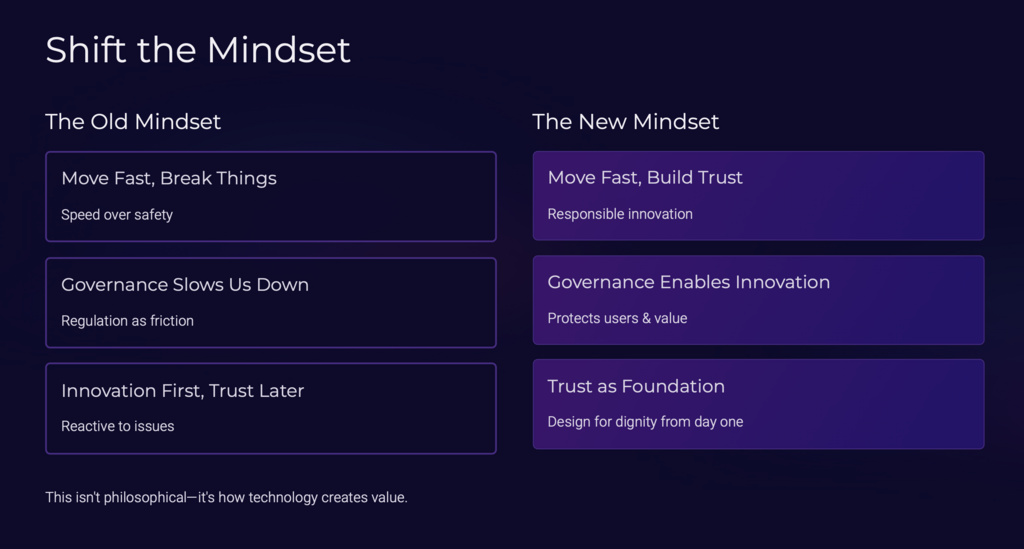 Shift the Mindset

The Old Mindset

Move Fast, Break Things

Speed over safety

Governance Slows Us Down

Regulation as friction

Innovation First, Trust Later

Reactive to issues

The New Mindset

Move Fast, Build Trust

Responsible innovation

Governance Enables Innovation

Protects users & value

Trust as Foundation

Design for dignity from day one

This isn't philosophical—it's how technology creates value.